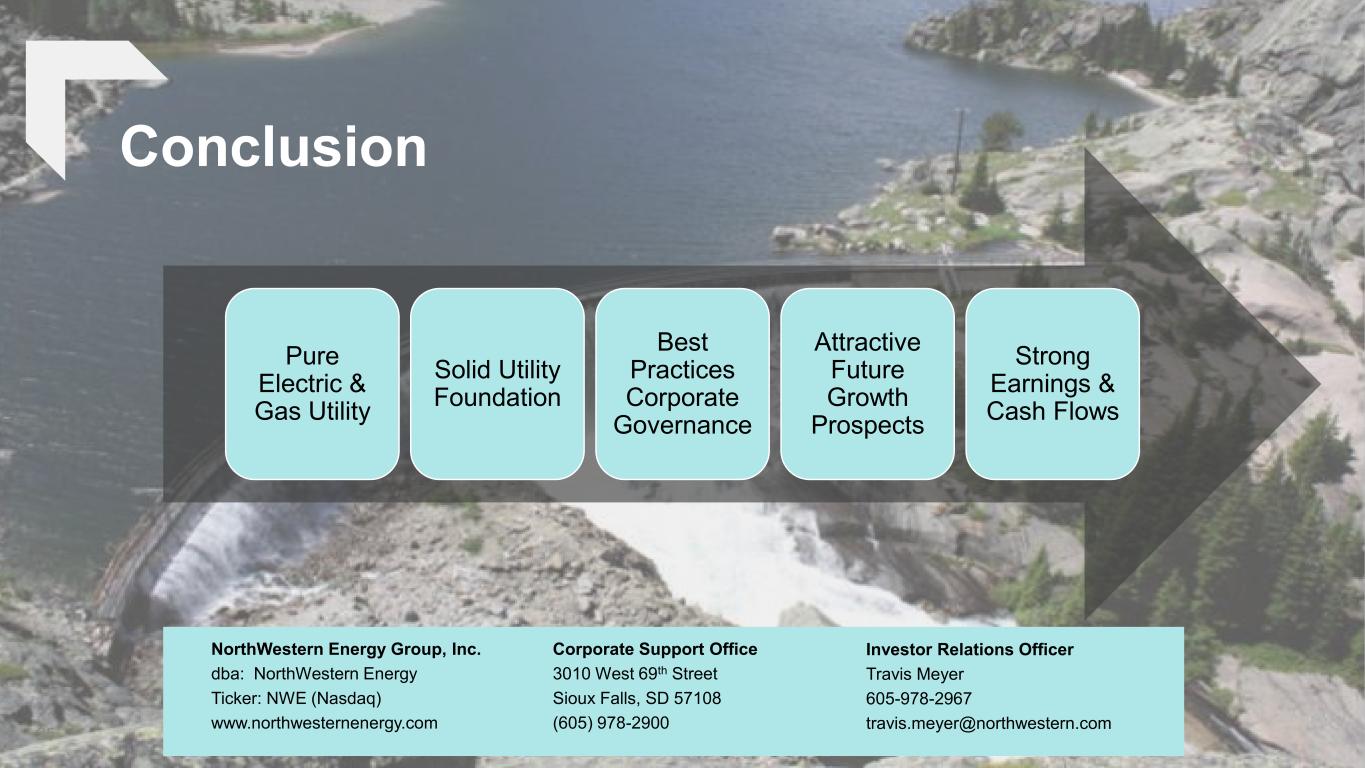 Conclusion

Pure Electric & Gas Utility

Solid Utility Foundation

Best Practices Corporate Governance

Attractive Future Growth Prospects

Strong Earnings & Cash Flows

NorthWestern Energy Group, Inc.
dba: NorthWestern Energy
Ticker: NWE (Nasdaq)
www.northwesternenergy.com

Corporate Support Office
3010 West 69$^{th}$ Street
Sioux Falls, SD 57108
(605) 978-2900

Investor Relations Officer
Travis Meyer
605-978-2967
travis.meyer@northwestern.com